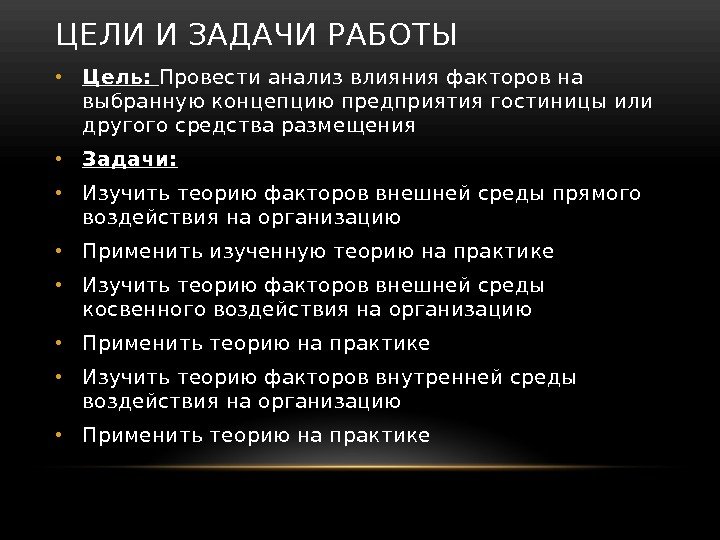 ЦЕЛИ И ЗАДАЧИ РАБОТЫ

• Цель: Провести анализ влияния факторов на выбранную концепцию предприятия гостиницы или другого средства размещения

• Задачи:

• Изучить теорию факторов внешней среды прямого воздействия на организацию

• Применить изученную теорию на практике

• Изучить теорию факторов внешней среды косвенного воздействия на организацию

• Применить теорию на практике

• Изучить теорию факторов внутренней среды воздействия на организацию

• Применить теорию на практике